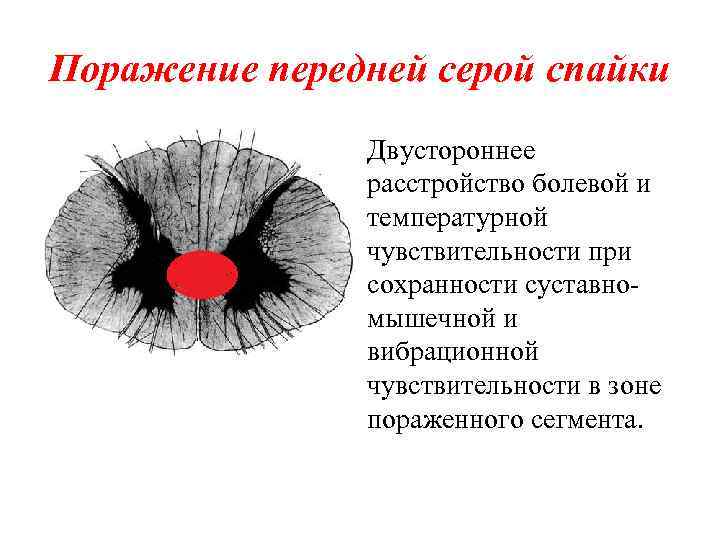 Поражение передней серой спайки

Двустороннее расстройство болевой и температурной чувствительности при сохранности суставно-мышечной и вибрационной чувствительности в зоне пораженного сегмента.